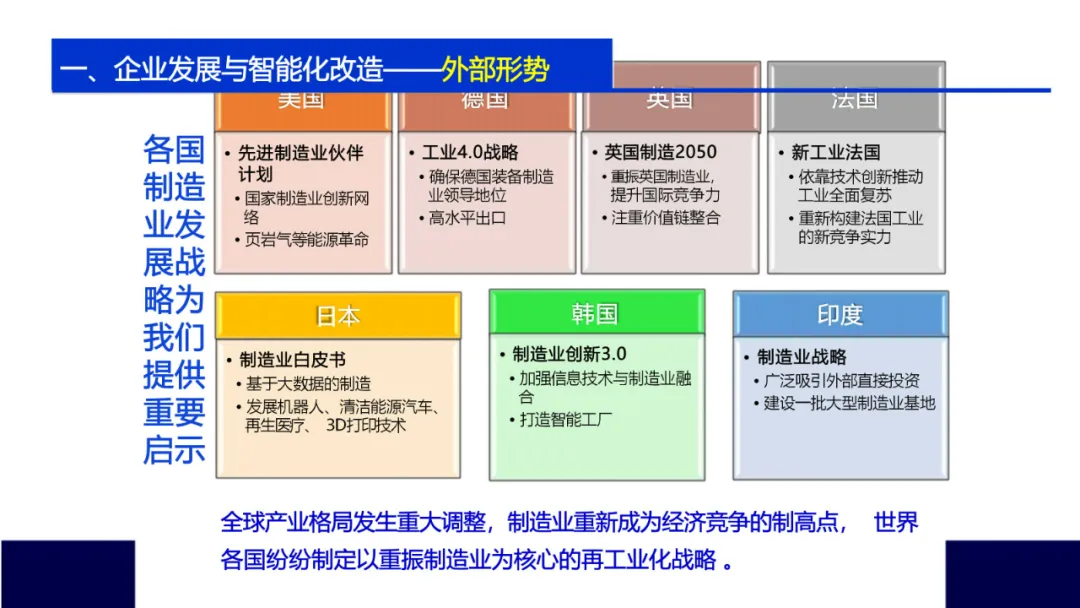 一、企业发展与智能化改造——外部形势

各国制造业发展战略为我们提供重要启示

美国

• 先进制造业伙伴计划
• 国家制造业创新网络
• 页岩气等能源革命

德国

• 工业4.0战略
• 确保德国装备制造业领导地位
• 高水平出口

英国

• 英国制造2050
• 重振英国制造业，提升国际竞争力
• 注重价值链整合

法国

• 新工业法国
• 依靠技术创新推动工业全面复苏
• 重新构建法国工业的新竞争实力

日本

• 制造业白皮书
• 基于大数据的制造
• 发展机器人、清洁能源汽车、再生医疗、 3D打印技术

韩国

• 制造业创新3.0
• 加强信息技术与制造业融合
• 打造智能工厂

印度

• 制造业战略
• 广泛吸引外部直接投资
• 建设一批大型制造业基地

全球产业格局发生重大调整，制造业重新成为经济竞争的制高点， 世界各国纷纷制定以重振制造业为核心的再工业化战略 。